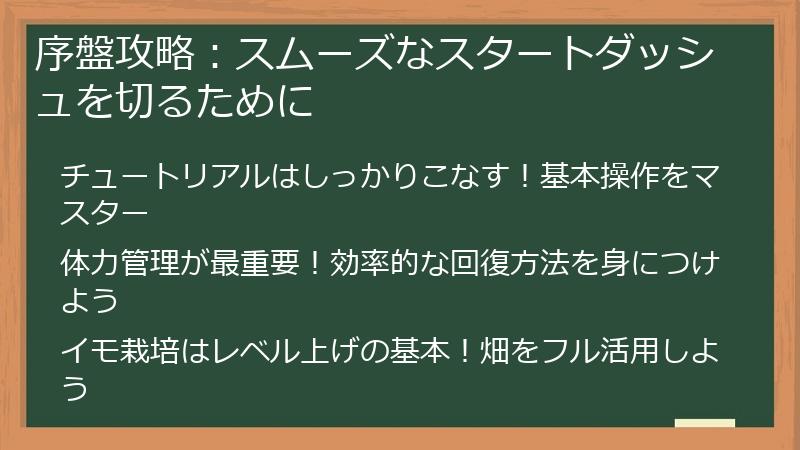 序盤攻略：スムーズなスタートダッシュを切るために

チュートリアルはしっかりこなす！基本操作をマスター

体力管理が最重要！効率的な回復方法を身につけよう

イモ栽培はレベル上げの基本！畑をフル活用しよう